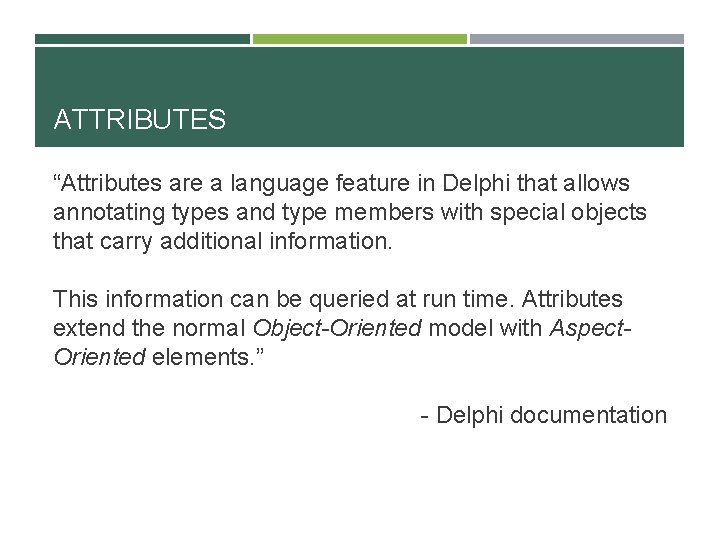 ATTRIBUTES

“Attributes are a language feature in Delphi that allows annotating types and type members with special objects that carry additional information.

This information can be queried at run time. Attributes extend the normal Object-Oriented model with Aspect-Oriented elements.”

- Delphi documentation